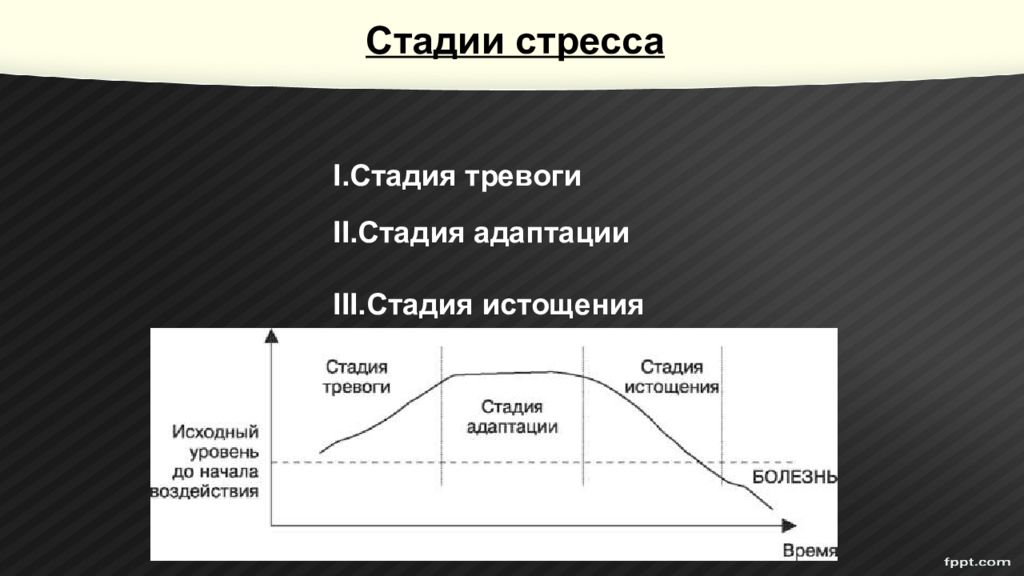 Стадии стресса

I.Стадия тревоги

II.Стадия адаптации

III.Стадия истощения

Стадия тревоги

Стадия адаптации

Стадия истощения

Исходный уровень до начала воздействия

БОЛЕЗНЬ

Время

fppt.com